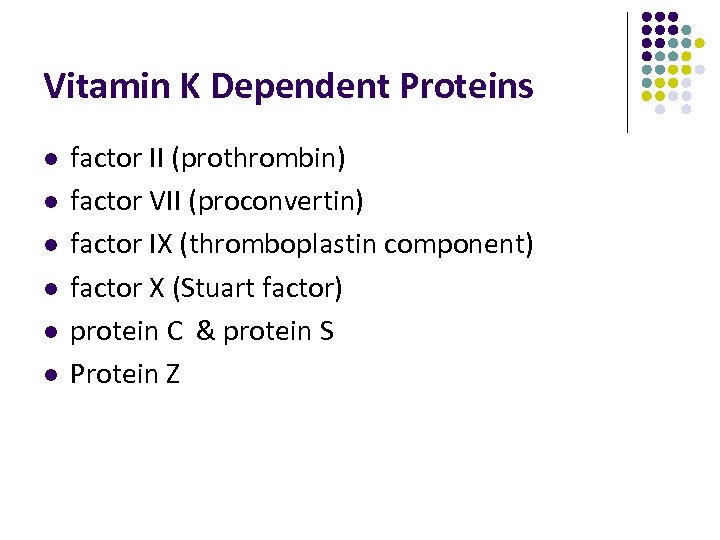 Vitamin K Dependent Proteins

- factor II (prothrombin)
- factor VII (proconvertin)
- factor IX (thromboplastin component)
- factor X (Stuart factor)
- protein C & protein S
- Protein Z